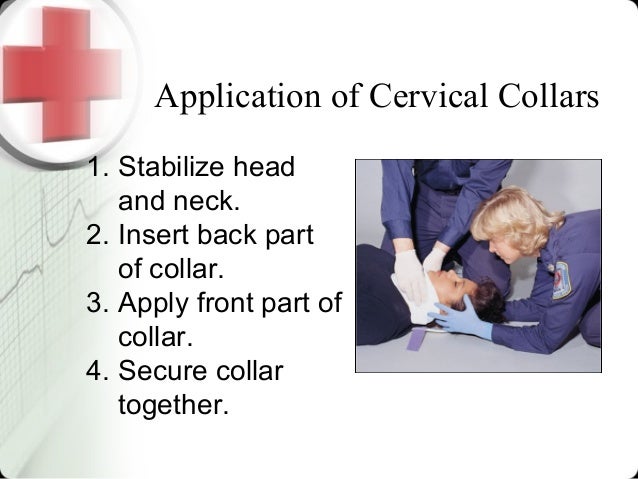 Application of Cervical Collars

1. Stabilize head and neck.
2. Insert back part of collar.
3. Apply front part of collar.
4. Secure collar together.